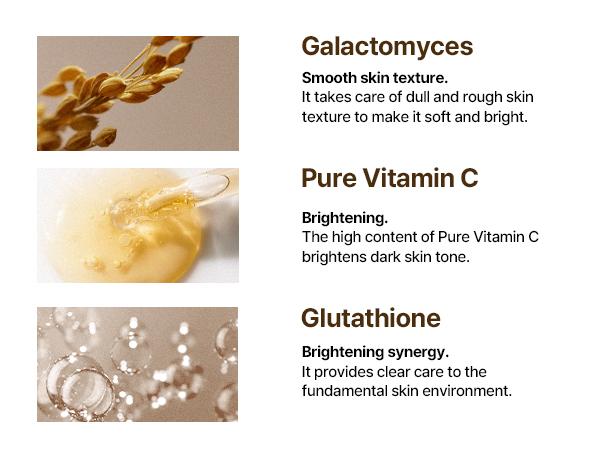 Galactomyces

Smooth skin texture.
It takes care of dull and rough skin texture to make it soft and bright.

Pure Vitamin C

Brightening.
The high content of Pure Vitamin C brightens dark skin tone.

Glutathione

Brightening synergy.
It provides clear care to the fundamental skin environment.